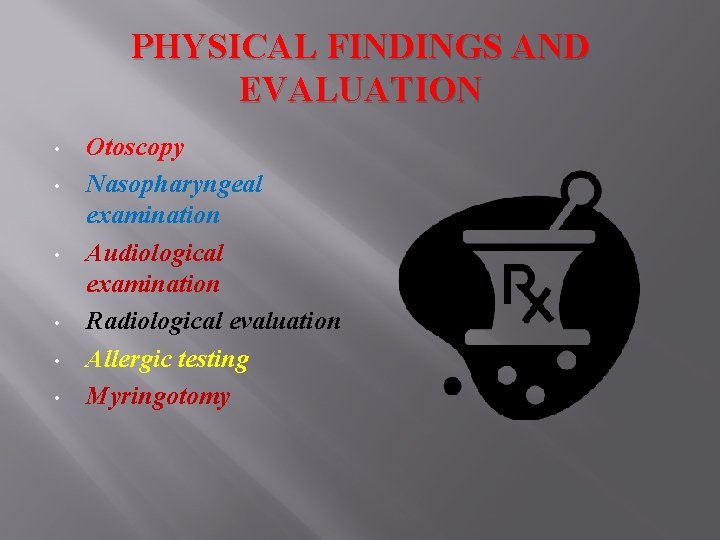 PHYSICAL FINDINGS AND EVALUATION

• Otoscopy
• Nasopharyngeal examination
• Audiological examination
• Radiological evaluation
• Allergic testing
• Myringotomy

Rx